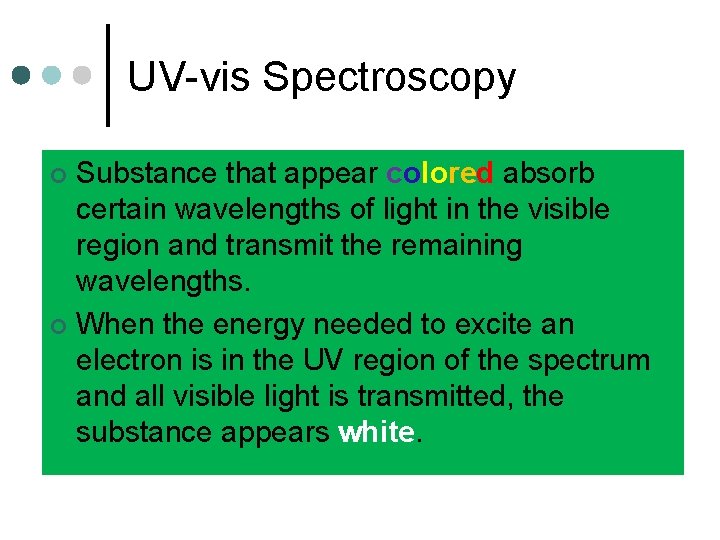 UV-vis Spectroscopy

Substance that appear colored absorb certain wavelengths of light in the visible region and transmit the remaining wavelengths.

When the energy needed to excite an electron is in the UV region of the spectrum and all visible light is transmitted, the substance appears white.